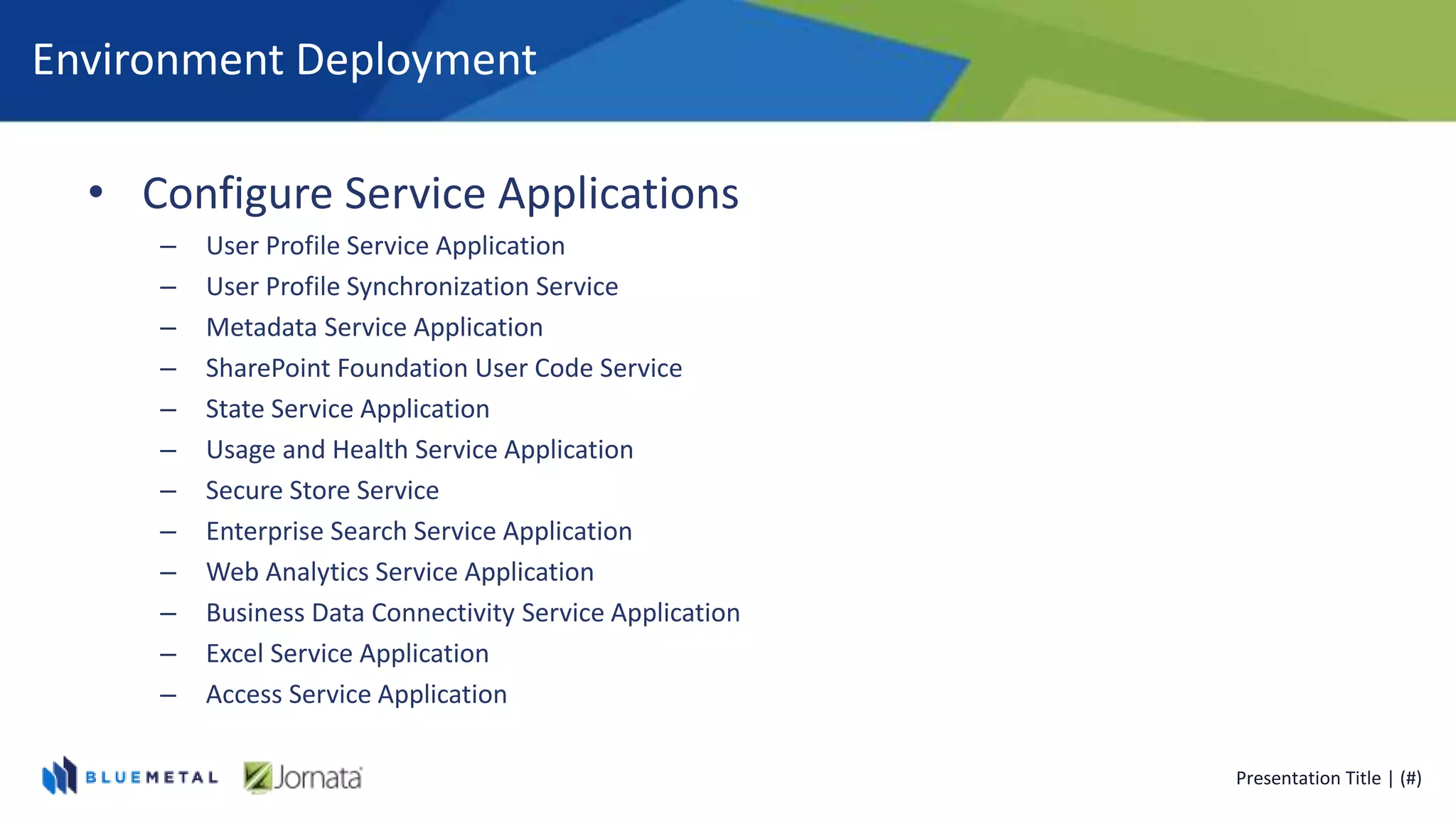 Environment Deployment

• Configure Service Applications
  – User Profile Service Application
  – User Profile Synchronization Service
  – Metadata Service Application
  – SharePoint Foundation User Code Service
  – State Service Application
  – Usage and Health Service Application
  – Secure Store Service
  – Enterprise Search Service Application
  – Web Analytics Service Application
  – Business Data Connectivity Service Application
  – Excel Service Application
  – Access Service Application

BLUEMETAL Jornata

Presentation Title | (#)